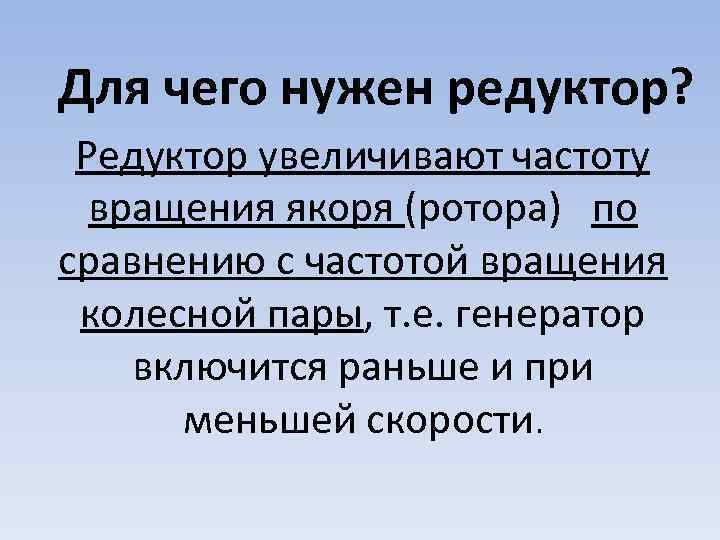 Для чего нужен редуктор?

Редуктор увеличивают частоту вращения якоря (ротора) по сравнению с частотой вращения колесной пары, т.е. генератор включится раньше и при меньшей скорости.